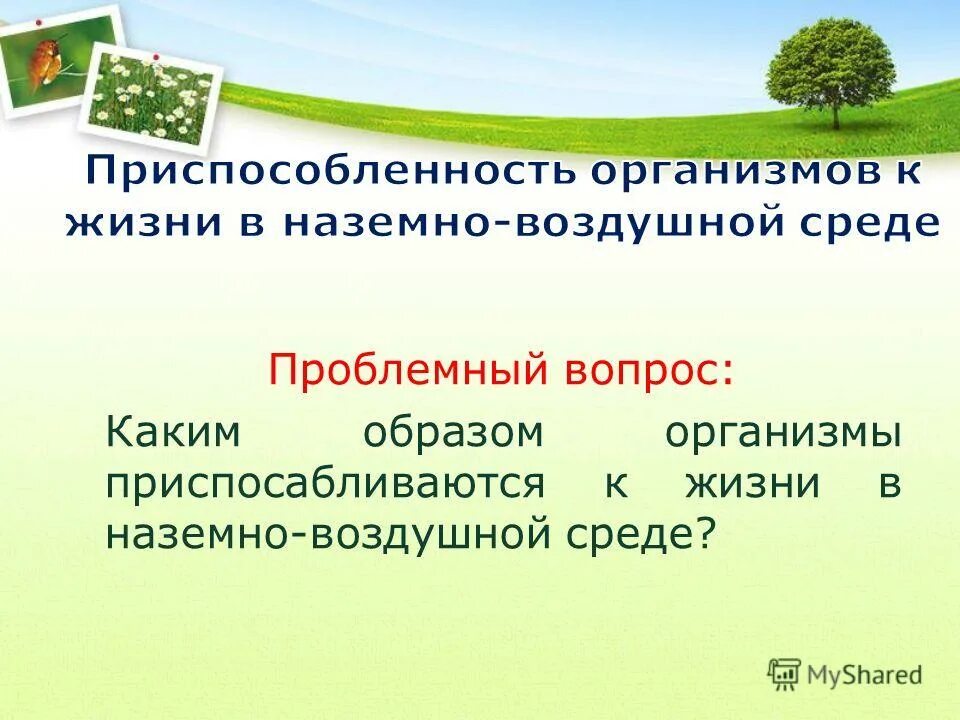 Приспособленность организмов к жизни в наземно-воздушной среде

Проблемный вопрос:

Каким образом организмы приспосабливаются к жизни в наземно-воздушной среде?

MyShared